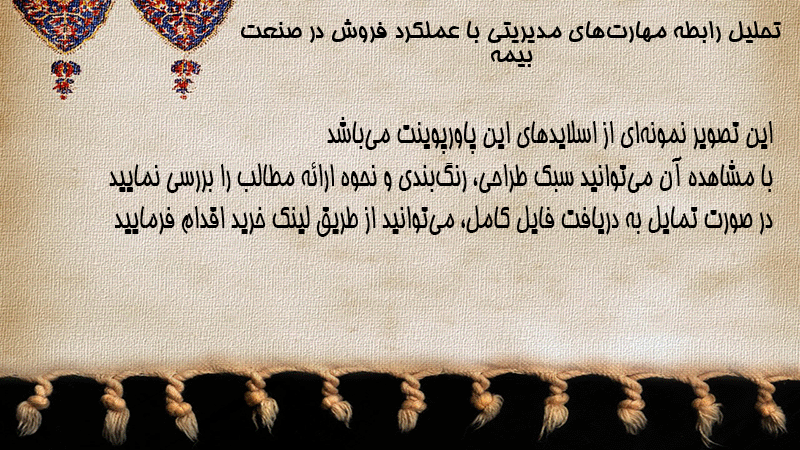 تحلیل رابطه مهارت‌های مدیریتی با عملکرد فروش در صنعت بیمه

این تصویر نمونه‌ای از اسلایدهای این پاورپوینت می‌باشد
با مشاهده آن می‌توانید سبک طراحی، رنگ‌بندی و نحوه ارائه مطالب را بررسی نمایید
در صورت تمایل به دریافت فایل کامل، می‌توانید از طریق لینک خرید اقدام فرمایید